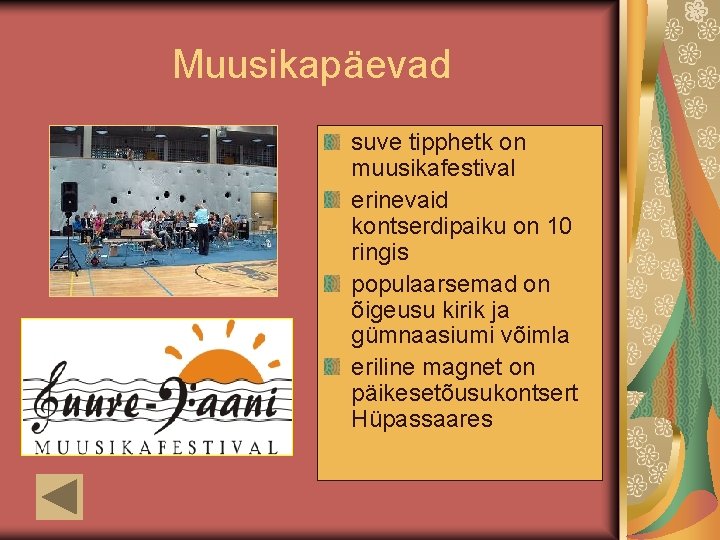 Muusikapäevad

suve tipphetk on muusikafestival

erinevaid kontserdipaiku on 10 ringis

populaarsemad on õigeusu kirik ja gümnaasiumi võimla

eriline magnet on päikesetõusukontsert Hüpassaares

Suure-Jaani
MUUSIKAFESTIVAL